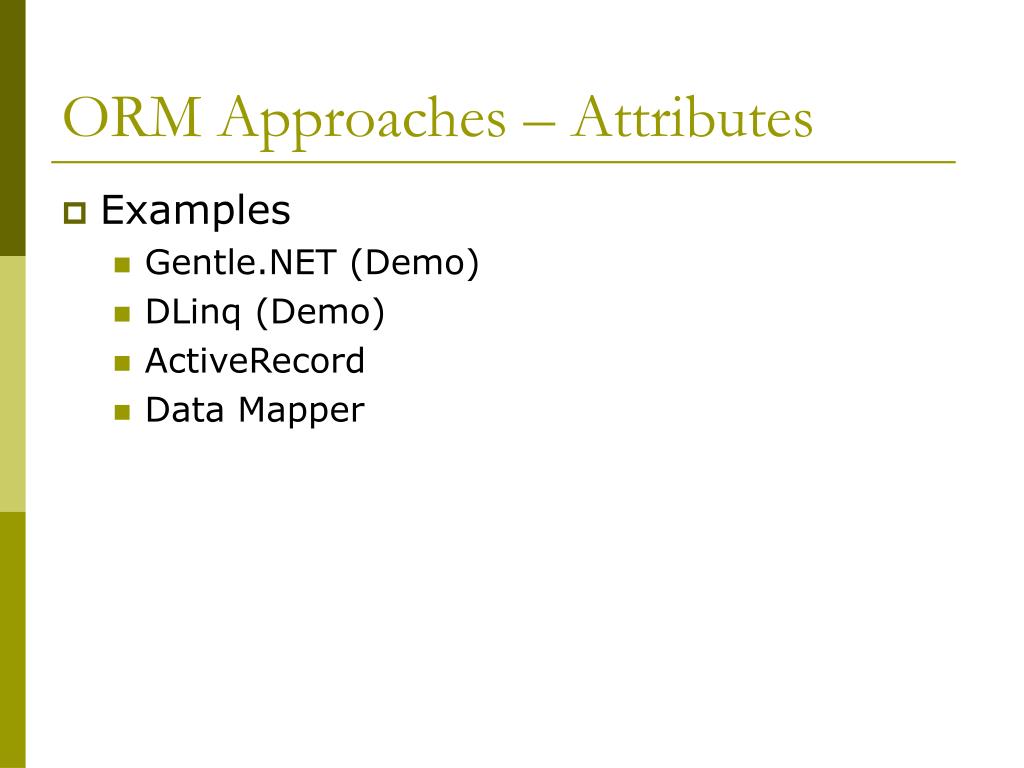 ORM Approaches – Attributes

Examples

Gentle.NET (Demo)

DLinq (Demo)

ActiveRecord

Data Mapper